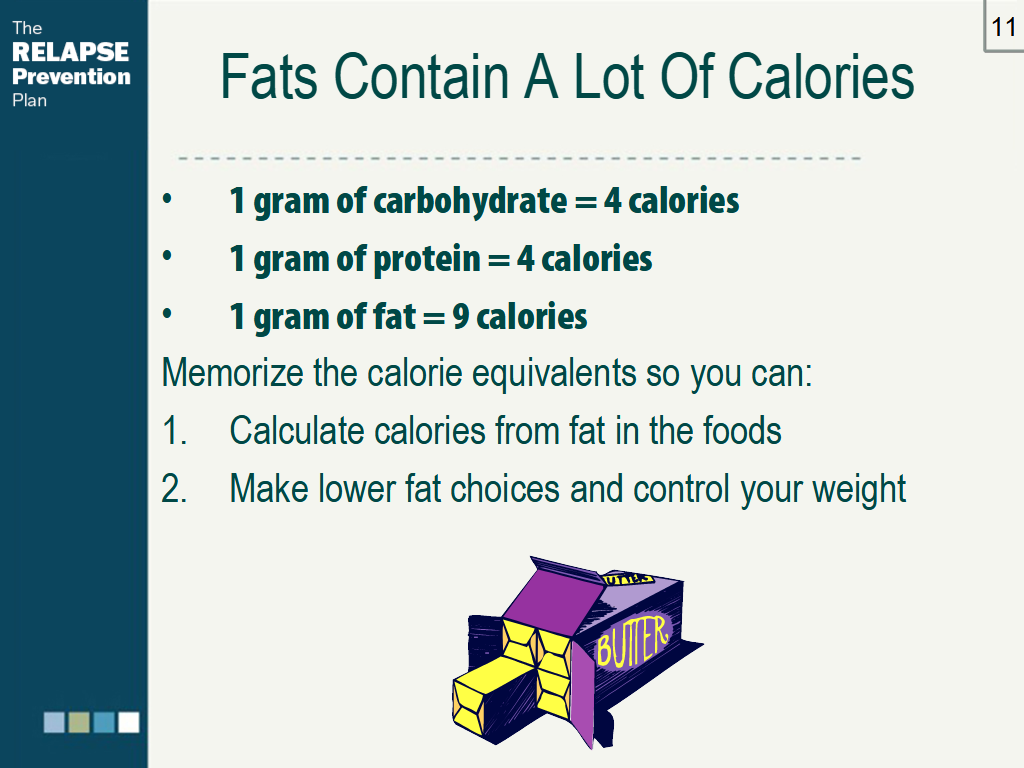 The RELAPSE Prevention Plan

11

Fats Contain A Lot Of Calories

• 1 gram of carbohydrate = 4 calories
• 1 gram of protein = 4 calories
• 1 gram of fat = 9 calories

Memorize the calorie equivalents so you can:

1. Calculate calories from fat in the foods
2. Make lower fat choices and control your weight

BUTTER

BUTTER